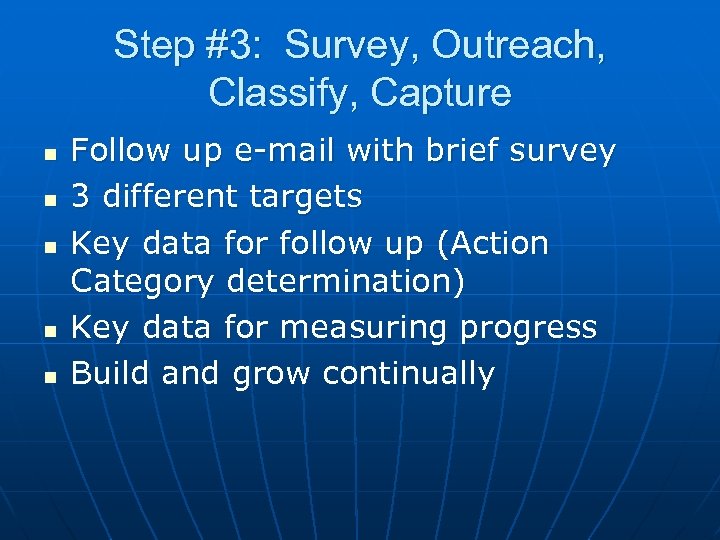 Step #3: Survey, Outreach, Classify, Capture

- Follow up e-mail with brief survey
- 3 different targets
- Key data for follow up (Action Category determination)
- Key data for measuring progress
- Build and grow continually